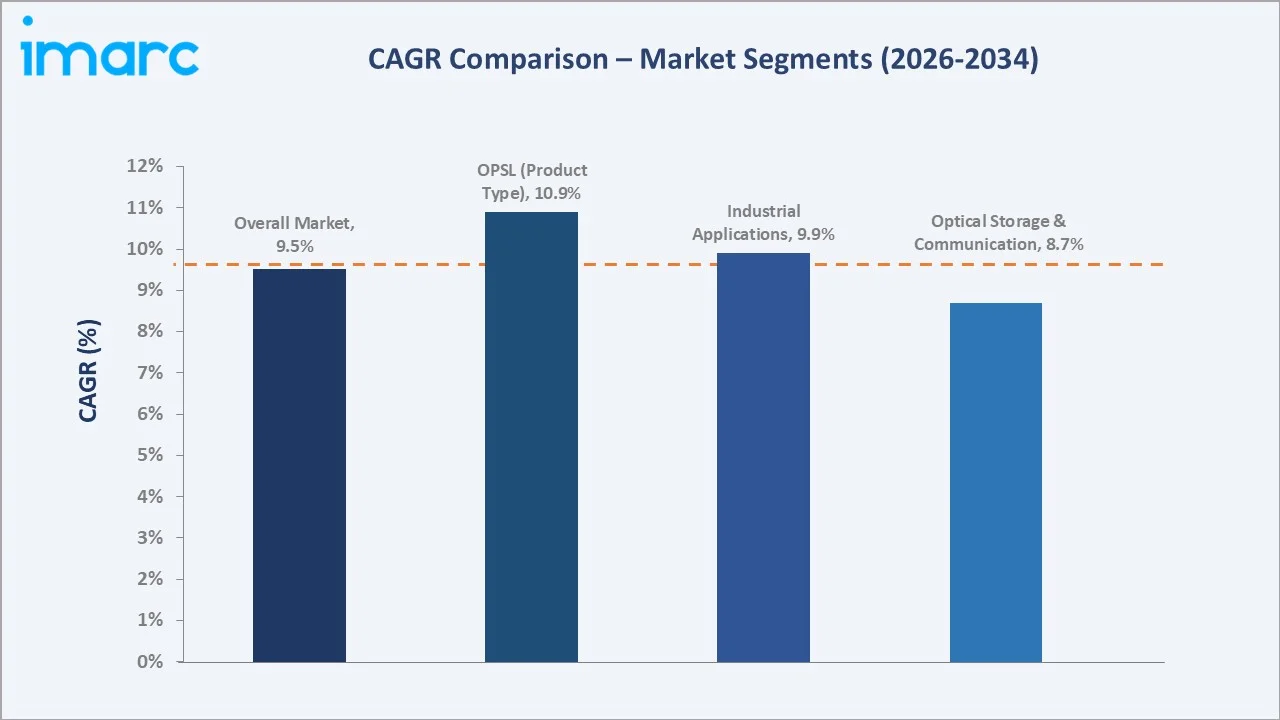 imarc

CAGR Comparison – Market Segments (2026-2034)

CAGR (%)

12%
11%
10%
9%
8%
7%
6%
5%
4%
3%
2%
1%
0%

Overall Market, 9.5%

OPSL (Product Type), 10.9%

Industrial Applications, 9.9%

Optical Storage & Communication, 8.7%